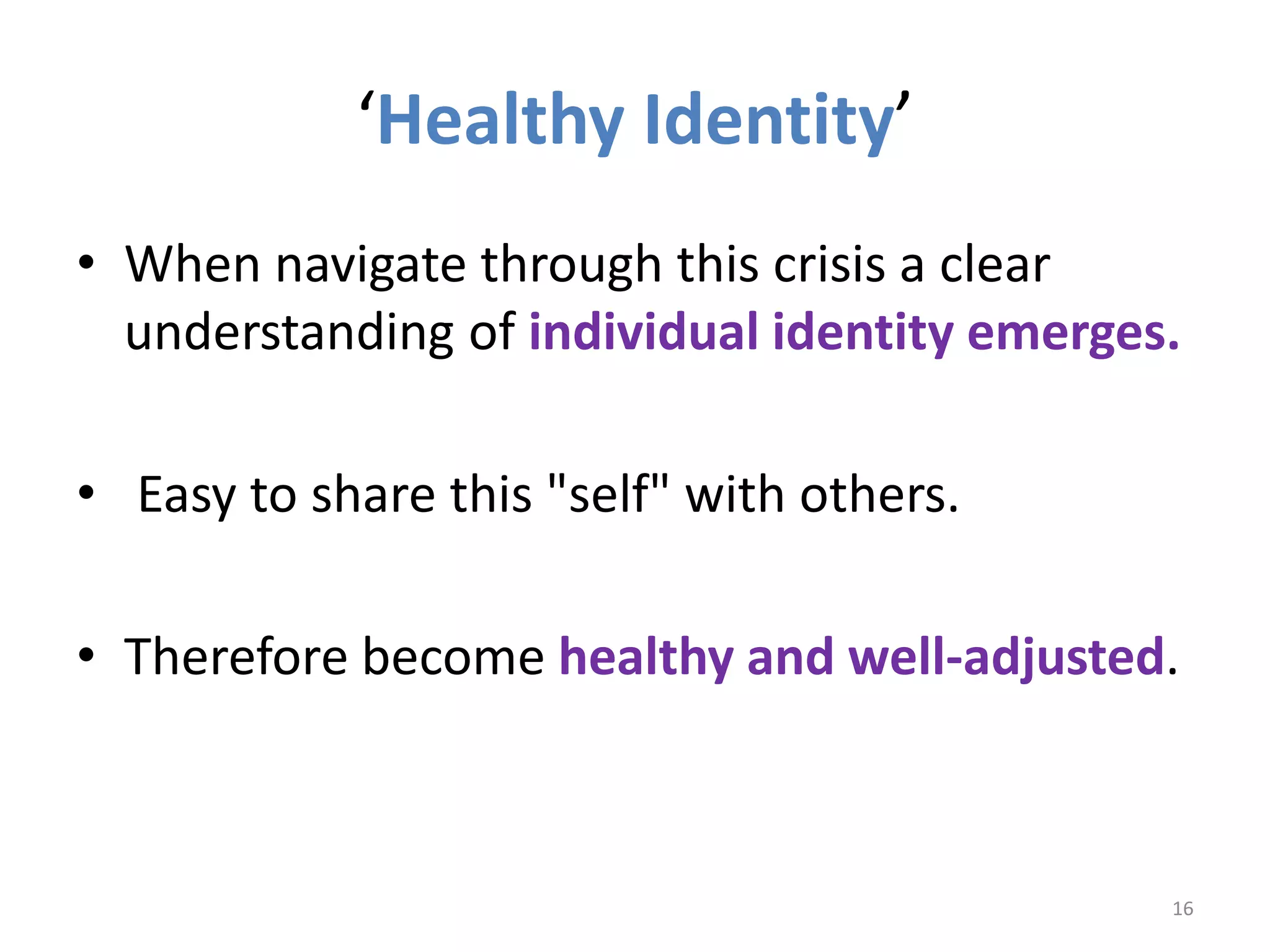 ‘Healthy Identity’

• When navigate through this crisis a clear understanding of individual identity emerges.

• Easy to share this "self" with others.

• Therefore become healthy and well-adjusted.

16